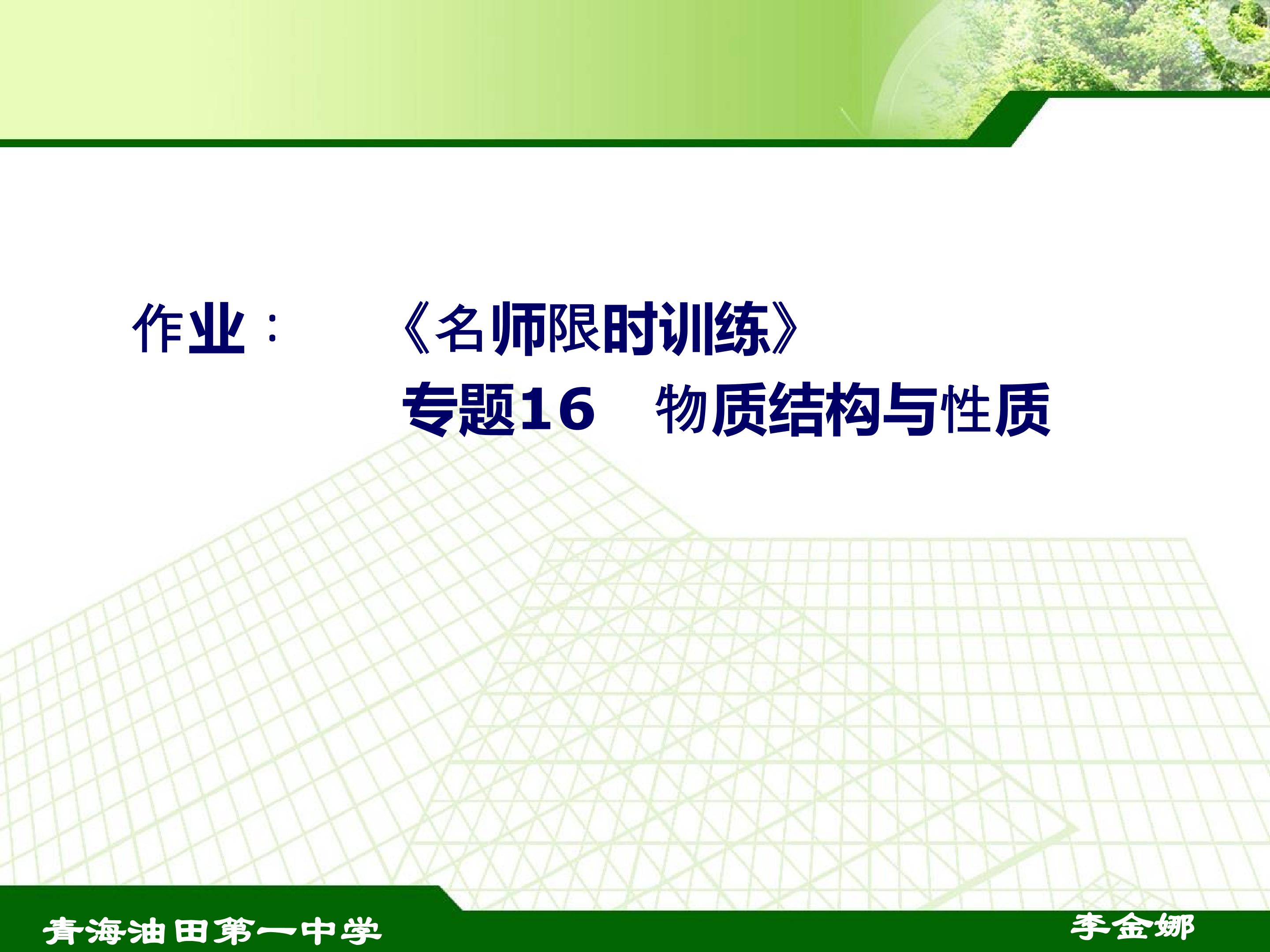 作业：　　《名师限时训练》

专题16　物质结构与性质

青海油田第一中学

李金娜